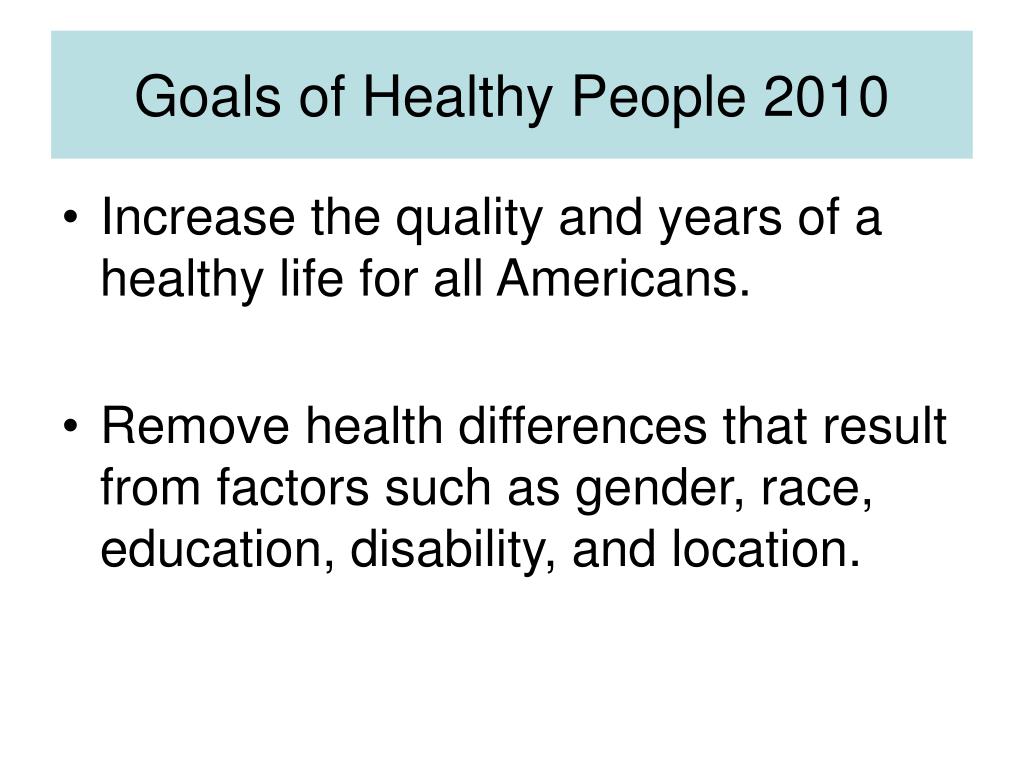 Goals of Healthy People 2010

• Increase the quality and years of a healthy life for all Americans.

• Remove health differences that result from factors such as gender, race, education, disability, and location.